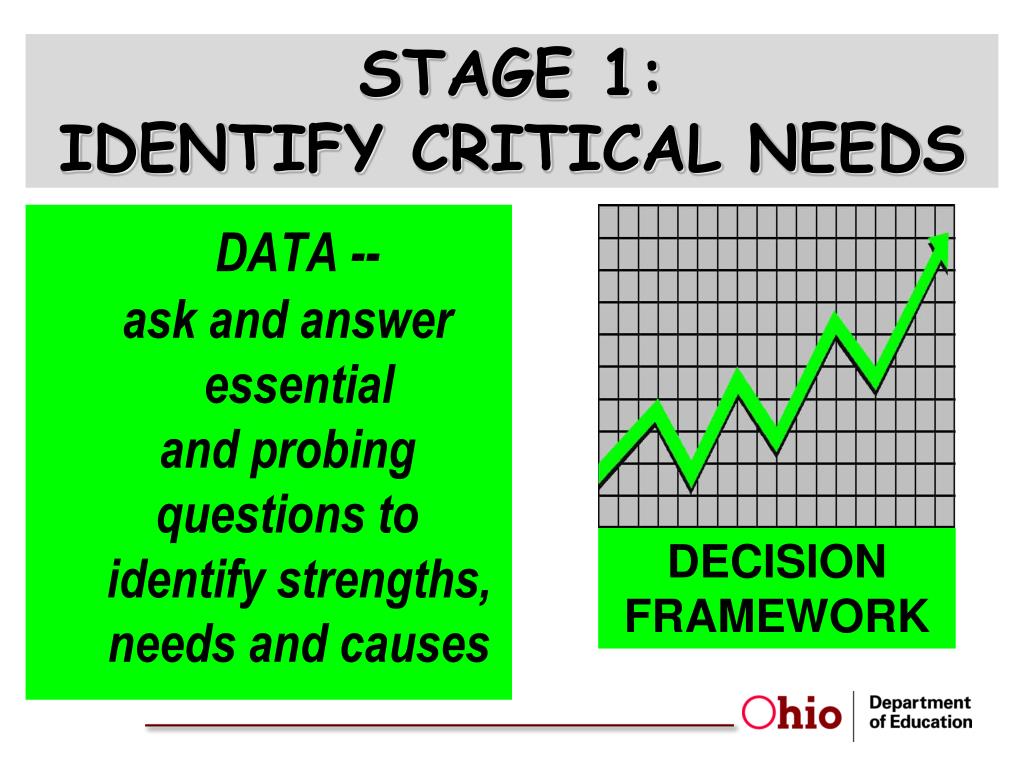 STAGE 1:
IDENTIFY CRITICAL NEEDS

DATA --
ask and answer essential and probing questions to identify strengths, needs and causes

DECISION FRAMEWORK

Ohio Department of Education